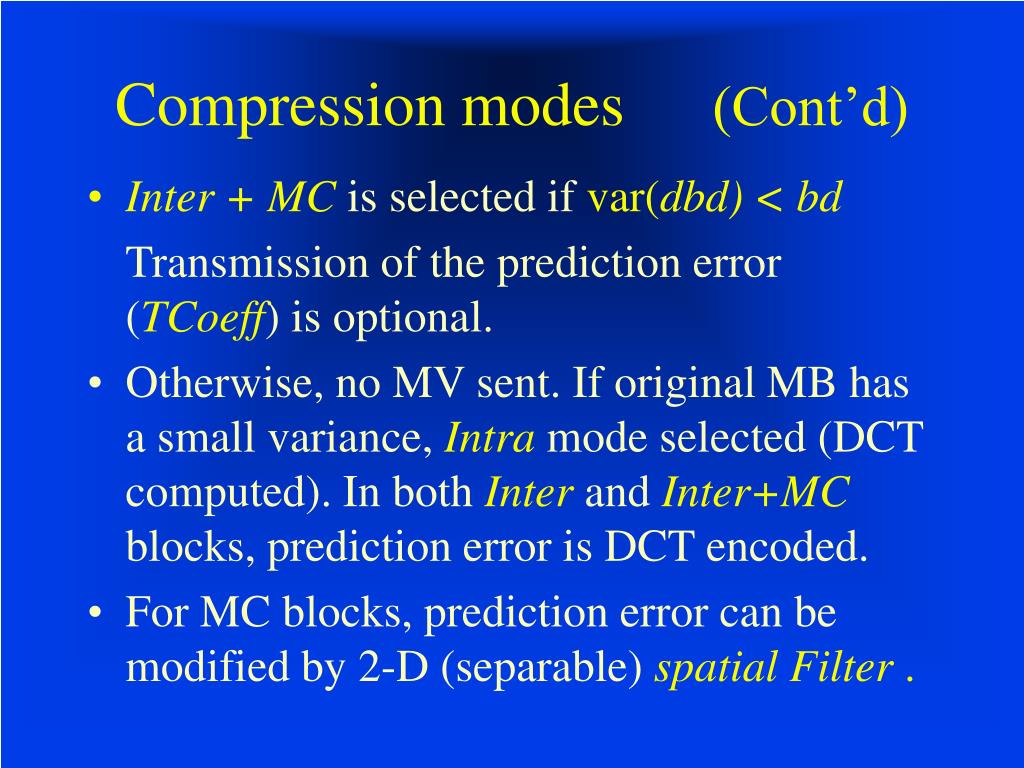 Compression modes (Cont’d)

• Inter + MC is selected if var(dbd) < bd

Transmission of the prediction error (TCoeff) is optional.

• Otherwise, no MV sent. If original MB has a small variance, Intra mode selected (DCT computed). In both Inter and Inter+MC blocks, prediction error is DCT encoded.

• For MC blocks, prediction error can be modified by 2-D (separable) spatial Filter .